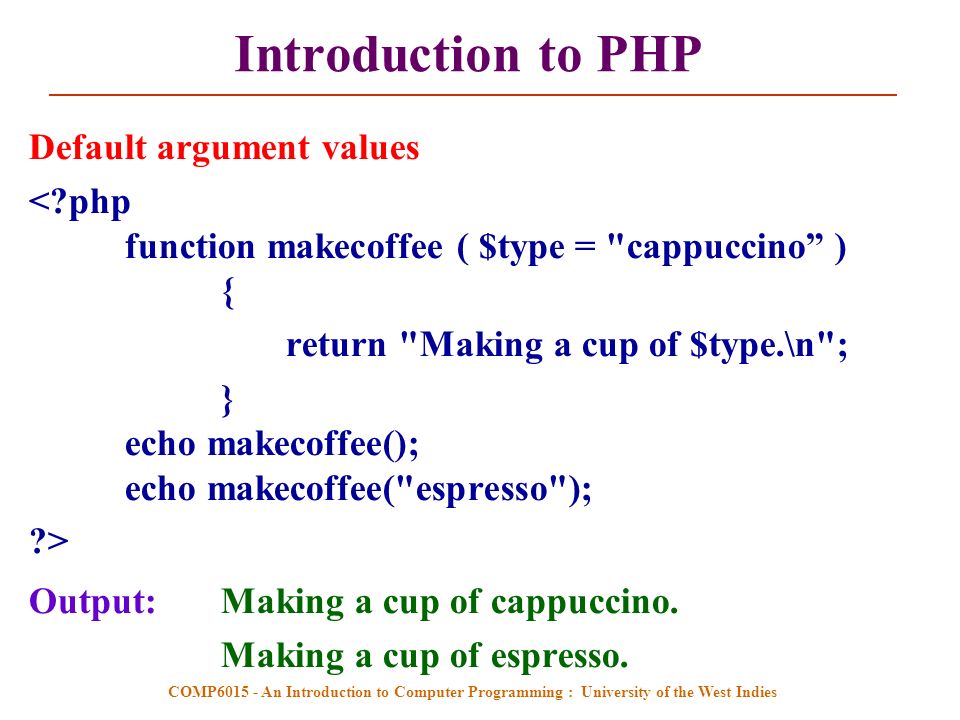 Introduction to PHP

Default argument values

<?php
function makecoffee ( $type = "cappuccino” )
{
return "Making a cup of $type.\n";
}
echo makecoffee();
echo makecoffee("espresso");
?>

Output: Making a cup of cappuccino.
Making a cup of espresso.

COMP6015 - An Introduction to Computer Programming : University of the West Indies